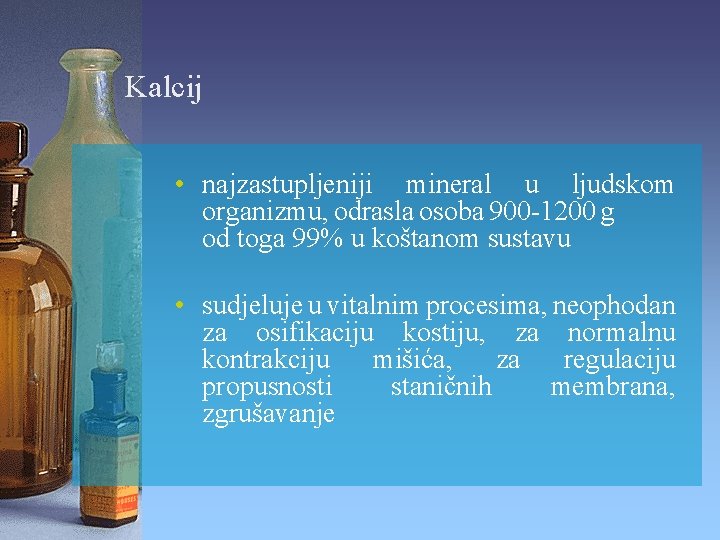 Kalcij

• najzastupljeniji mineral u ljudskom organizmu, odrasla osoba 900-1200 g od toga 99% u koštanom sustavu

• sudjeluje u vitalnim procesima, neophodan za osifikaciju kostiju, za normalnu kontrakciju mišića, za regulaciju propusnosti staničnih membrana, zgrušavanje